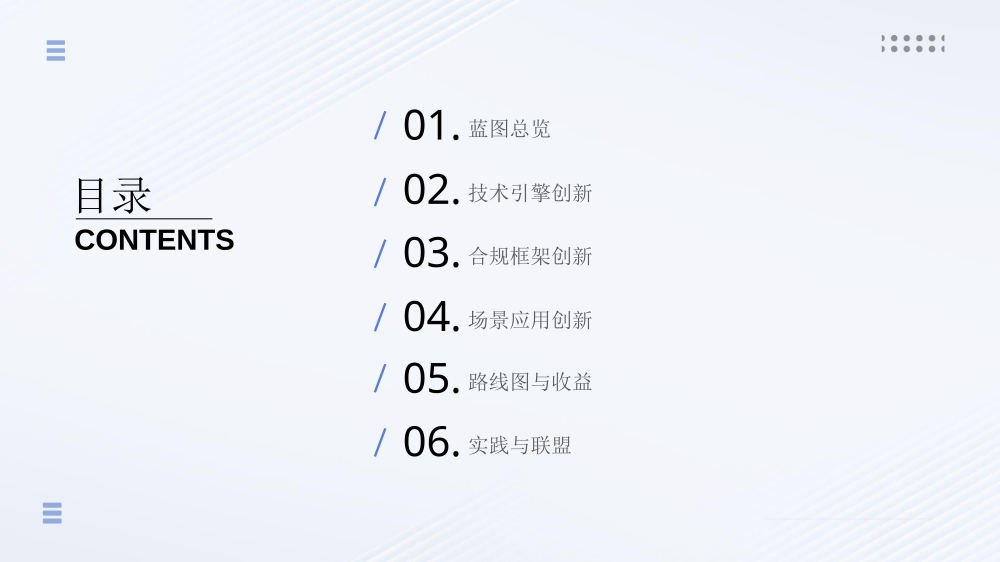 目录
CONTENTS

/ 01. 蓝图总览

/ 02. 技术引擎创新

/ 03. 合规框架创新

/ 04. 场景应用创新

/ 05. 路线图与收益

/ 06. 实践与联盟